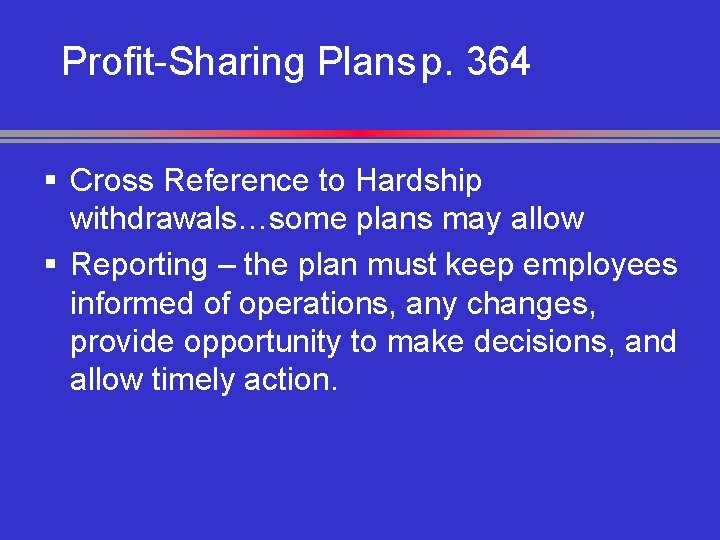 Profit-Sharing Plans p. 364

▪ Cross Reference to Hardship withdrawals…some plans may allow

▪ Reporting – the plan must keep employees informed of operations, any changes, provide opportunity to make decisions, and allow timely action.